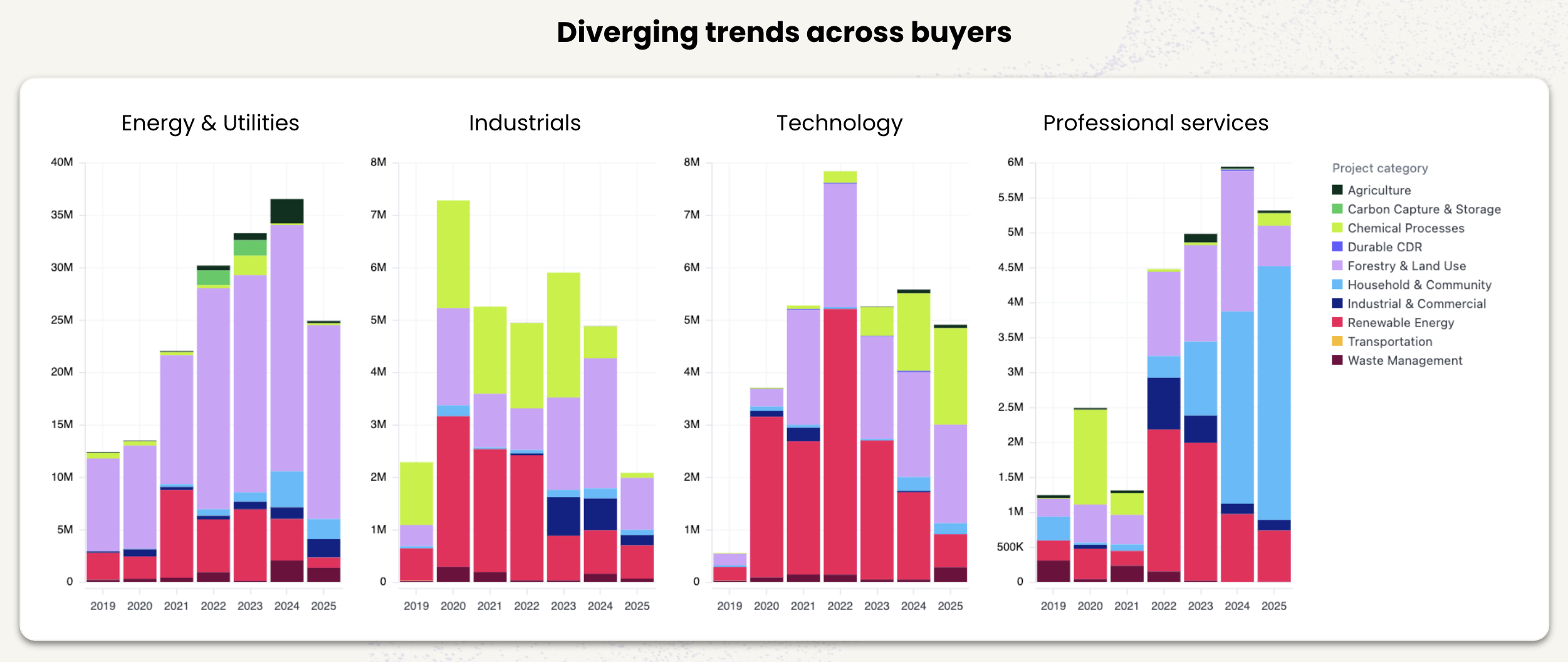 Diverging trends across buyers

Energy & Utilities

40M
35M
30M
25M
20M
15M
10M
5M
0

2019 2020 2021 2022 2023 2024 2025

Industrials

8M
7M
6M
5M
4M
3M
2M
1M
0

2019 2020 2021 2022 2023 2024 2025

Technology

8M
7M
6M
5M
4M
3M
2M
1M
0

2019 2020 2021 2022 2023 2024 2025

Professional services

6M
5.5M
5M
4.5M
4M
3.5M
3M
2.5M
2M
1.5M
1M
500K
0

2019 2020 2021 2022 2023 2024 2025

Project category
Agriculture
Carbon Capture & Storage
Chemical Processes
Durable CDR
Forestry & Land Use
Household & Community
Industrial & Commercial
Renewable Energy
Transportation
Waste Management